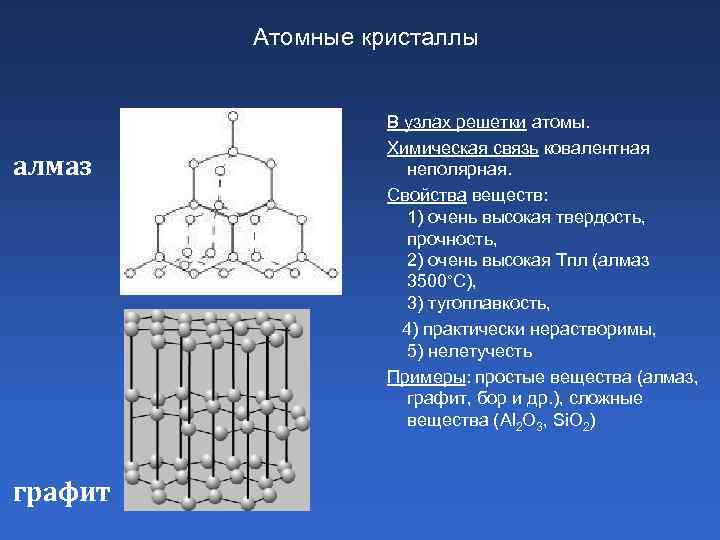 Атомные кристаллы

алмаз

графит

В узлах решетки атомы.

Химическая связь ковалентная неполярная.

Свойства веществ:
1) очень высокая твердость, прочность,
2) очень высокая Тпл (алмаз 3500°С),
3) тугоплавкость,
4) практически нерастворимы,
5) нелетучесть

Примеры: простые вещества (алмаз, графит, бор и др.), сложные вещества ($Al_2O_3$, $SiO_2$)